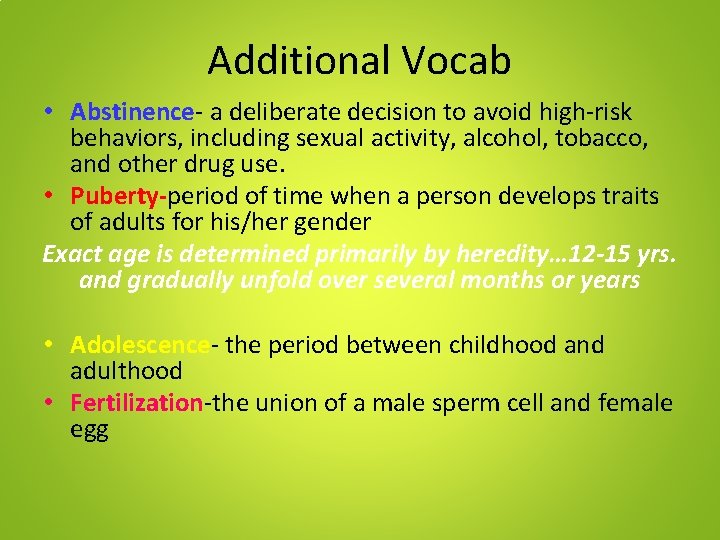 Additional Vocab

• Abstinence- a deliberate decision to avoid high-risk behaviors, including sexual activity, alcohol, tobacco, and other drug use.
• Puberty-period of time when a person develops traits of adults for his/her gender

Exact age is determined primarily by heredity…12-15 yrs. and gradually unfold over several months or years

• Adolescence- the period between childhood and adulthood
• Fertilization-the union of a male sperm cell and female egg